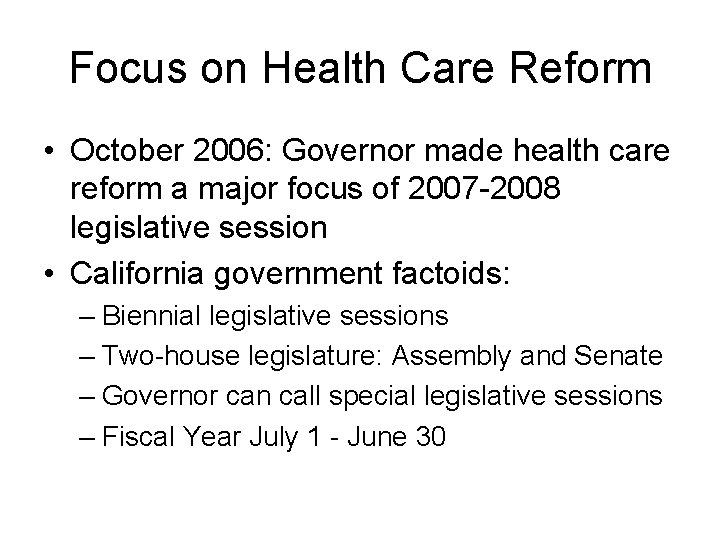 Focus on Health Care Reform

• October 2006: Governor made health care reform a major focus of 2007-2008 legislative session
• California government factoids:
– Biennial legislative sessions
– Two-house legislature: Assembly and Senate
– Governor can call special legislative sessions
– Fiscal Year July 1 - June 30